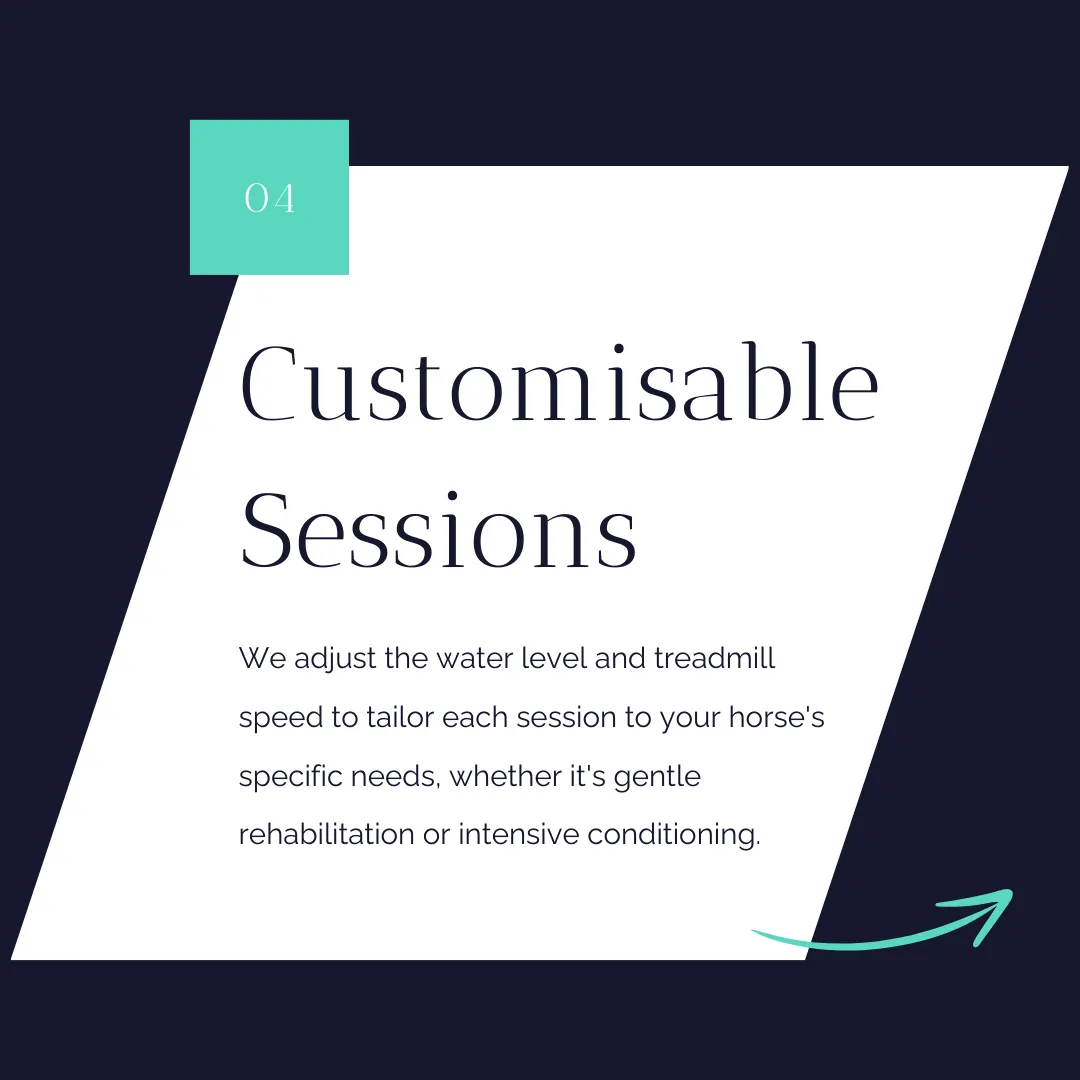 04

Customisable Sessions

We adjust the water level and treadmill speed to tailor each session to your horse's specific needs, whether it's gentle rehabilitation or intensive conditioning.